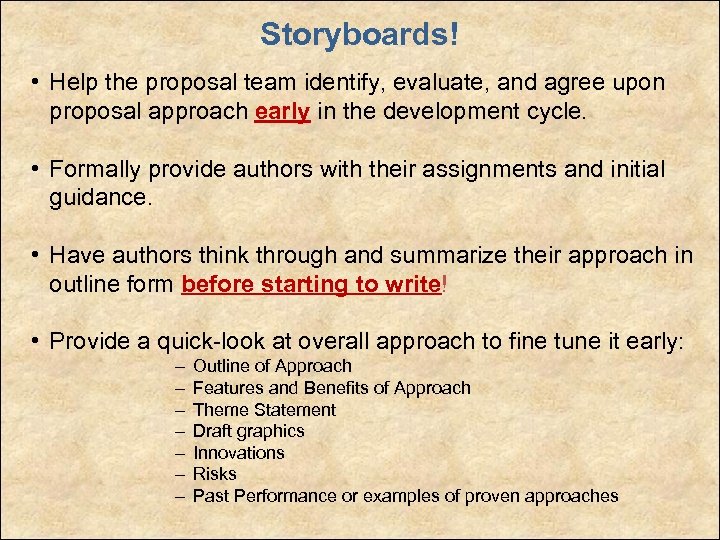 Storyboards!

• Help the proposal team identify, evaluate, and agree upon proposal approach early in the development cycle.

• Formally provide authors with their assignments and initial guidance.

• Have authors think through and summarize their approach in outline form before starting to write!

• Provide a quick-look at overall approach to fine tune it early:
– Outline of Approach
– Features and Benefits of Approach
– Theme Statement
– Draft graphics
– Innovations
– Risks
– Past Performance or examples of proven approaches